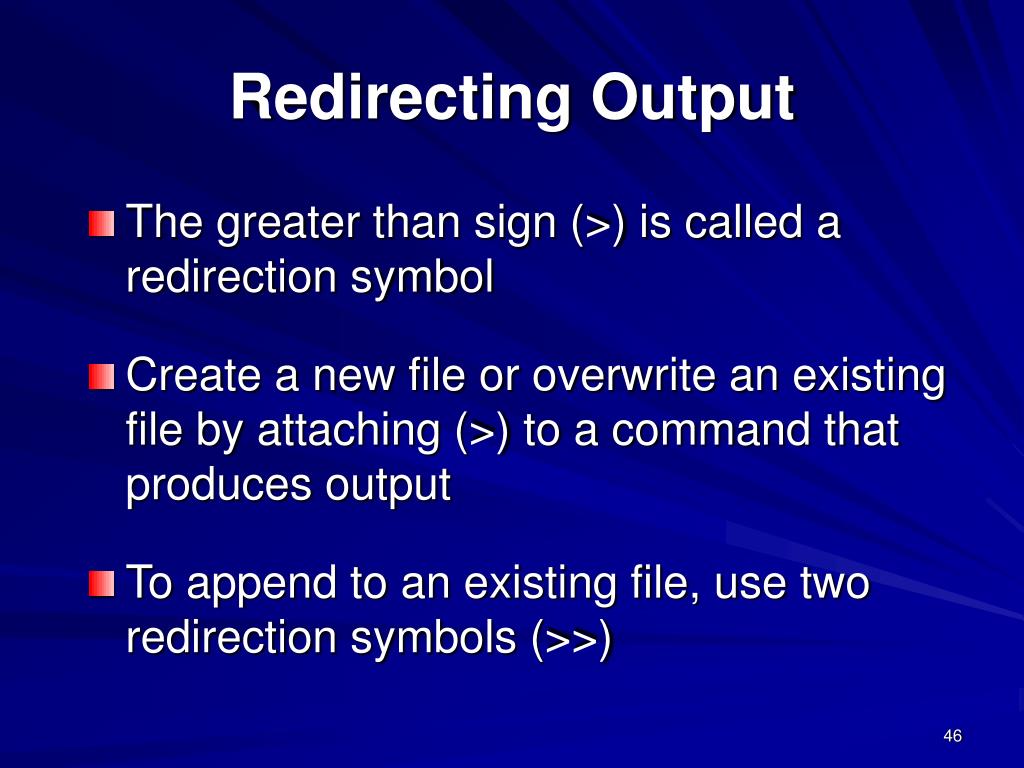 Redirecting Output

The greater than sign (>) is called a redirection symbol

Create a new file or overwrite an existing file by attaching (>) to a command that produces output

To append to an existing file, use two redirection symbols (>>)

46